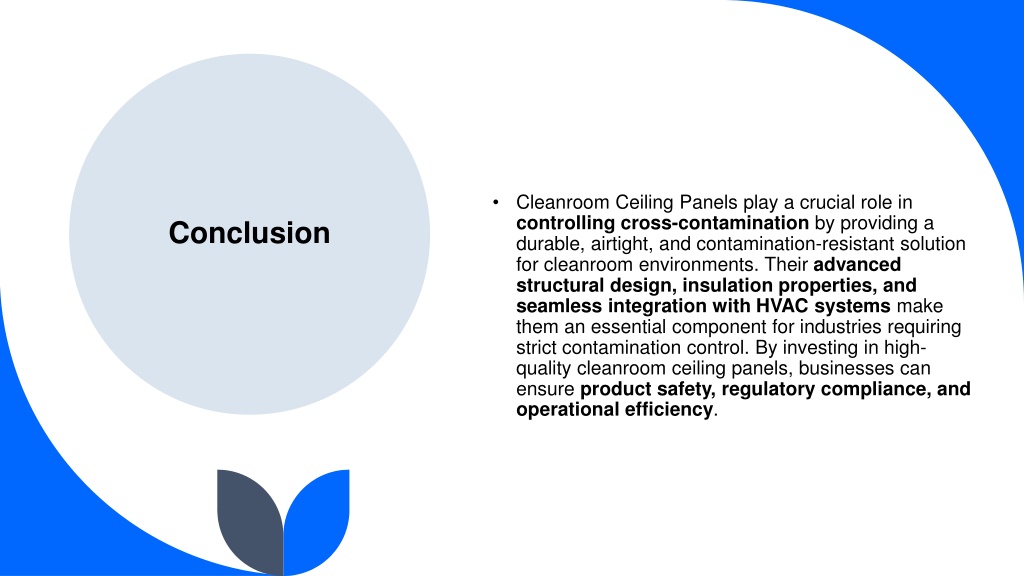 Conclusion

• Cleanroom Ceiling Panels play a crucial role in controlling cross-contamination by providing a durable, airtight, and contamination-resistant solution for cleanroom environments. Their advanced structural design, insulation properties, and seamless integration with HVAC systems make them an essential component for industries requiring strict contamination control. By investing in high-quality cleanroom ceiling panels, businesses can ensure product safety, regulatory compliance, and operational efficiency.